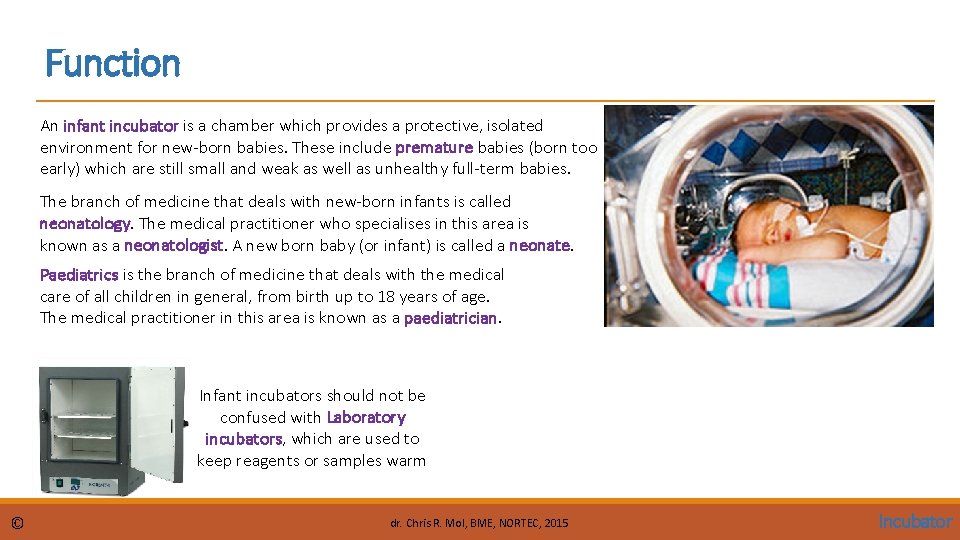 Function

An infant incubator is a chamber which provides a protective, isolated environment for new-born babies. These include premature babies (born too early) which are still small and weak as well as unhealthy full-term babies.

The branch of medicine that deals with new-born infants is called neonatology. The medical practitioner who specialises in this area is known as a neonatologist. A new born baby (or infant) is called a neonate.

Paediatrics is the branch of medicine that deals with the medical care of all children in general, from birth up to 18 years of age. The medical practitioner in this area is known as a paediatrician.

Infant incubators should not be confused with Laboratory incubators, which are used to keep reagents or samples warm

©

dr. Chris R. Mol, BME, NORTEC, 2015

Incubator